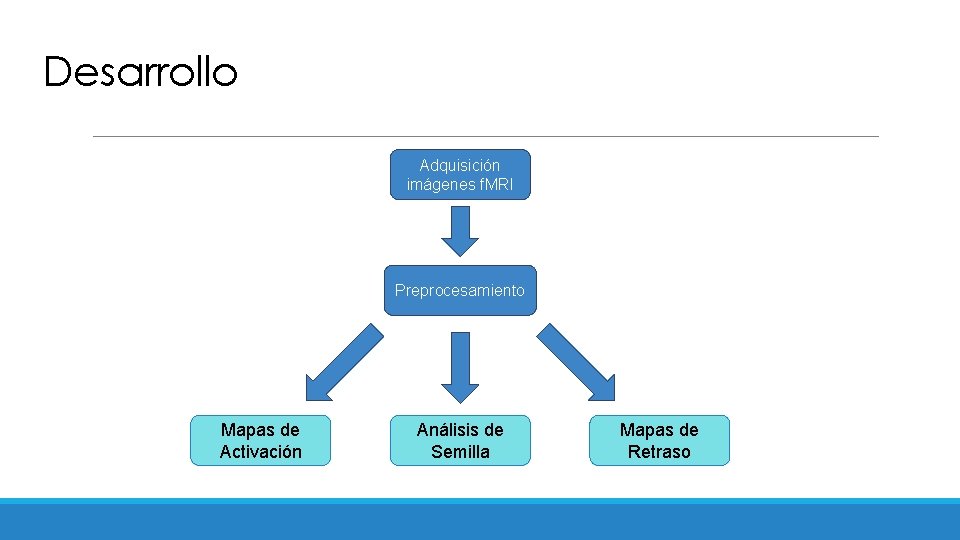 Desarrollo

Adquisición imágenes fMRI

Preprocesamiento

Mapas de Activación

Análisis de Semilla

Mapas de Retraso